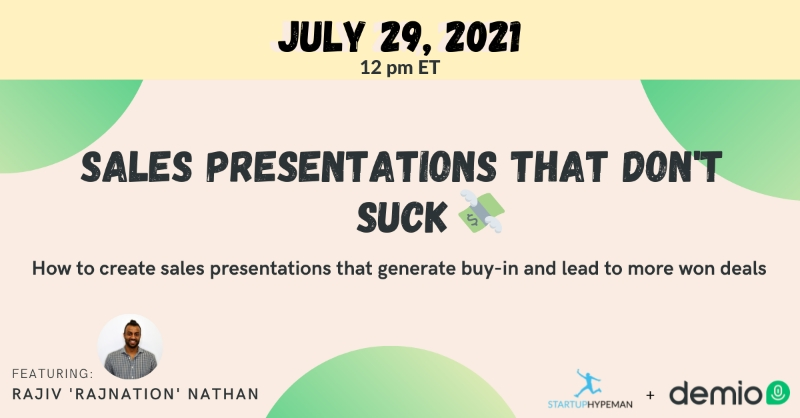 JULY 29, 2021

12 pm ET

SALES PRESENTATIONS THAT DON'T SUCK

How to create sales presentations that generate buy-in and lead to more won deals

FEATURING:

RAJIV 'RAJNATION' NATHAN

STARTUPHYPEMAN + demio